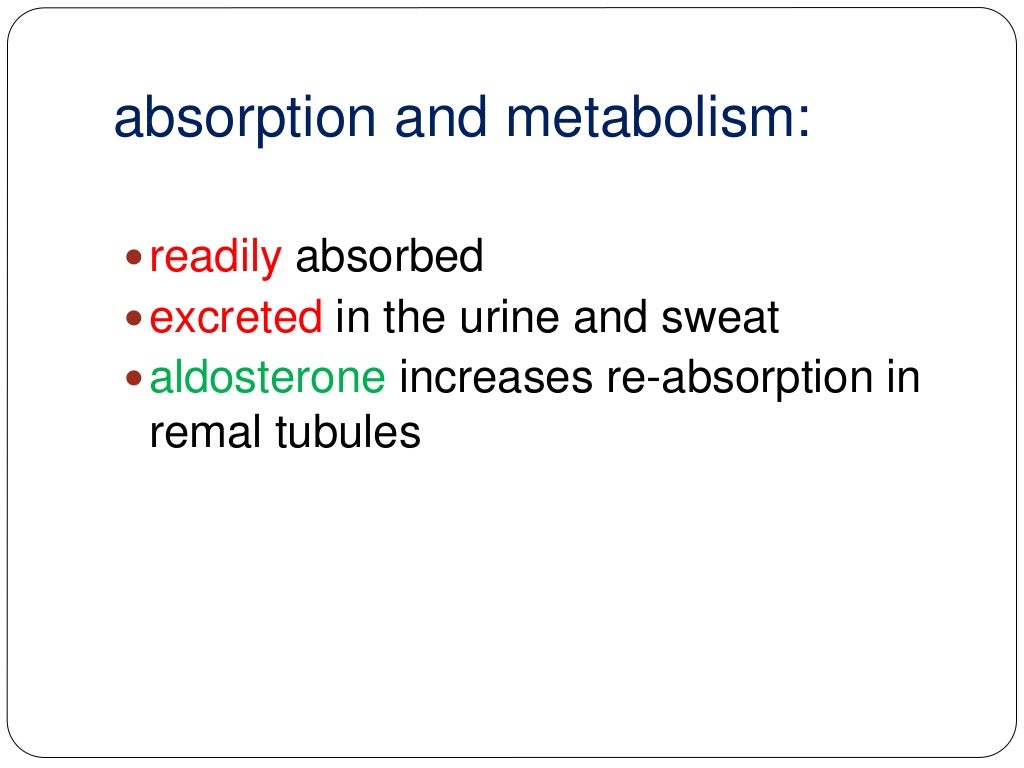 absorption and metabolism:

- readily absorbed
- excreted in the urine and sweat
- aldosterone increases re-absorption in remal tubules